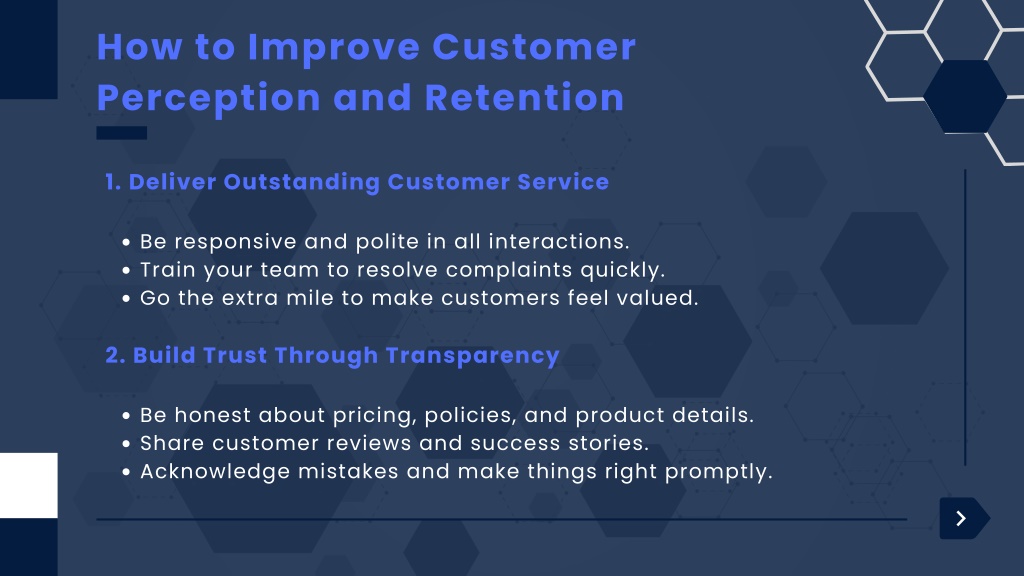 How to Improve Customer Perception and Retention

1. Deliver Outstanding Customer Service

• Be responsive and polite in all interactions.
• Train your team to resolve complaints quickly.
• Go the extra mile to make customers feel valued.

2. Build Trust Through Transparency

• Be honest about pricing, policies, and product details.
• Share customer reviews and success stories.
• Acknowledge mistakes and make things right promptly.